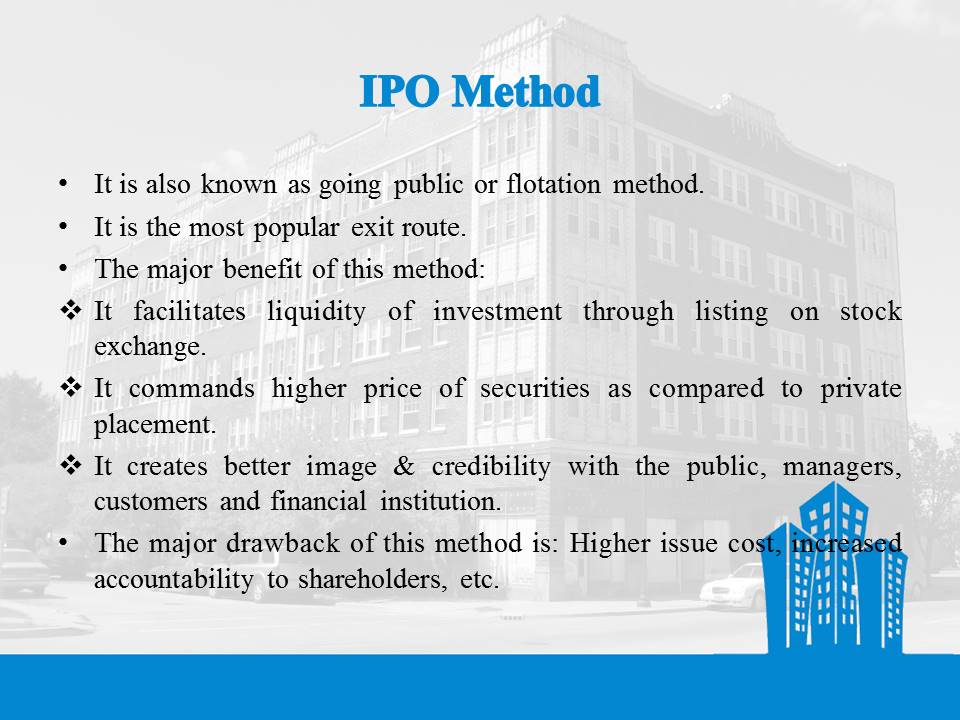 IPO Method

• It is also known as going public or flotation method.
• It is the most popular exit route.
• The major benefit of this method:
❖ It facilitates liquidity of investment through listing on stock exchange.
❖ It commands higher price of securities as compared to private placement.
❖ It creates better image & credibility with the public, managers, customers and financial institution.
• The major drawback of this method is: Higher issue cost, increased accountability to shareholders, etc.